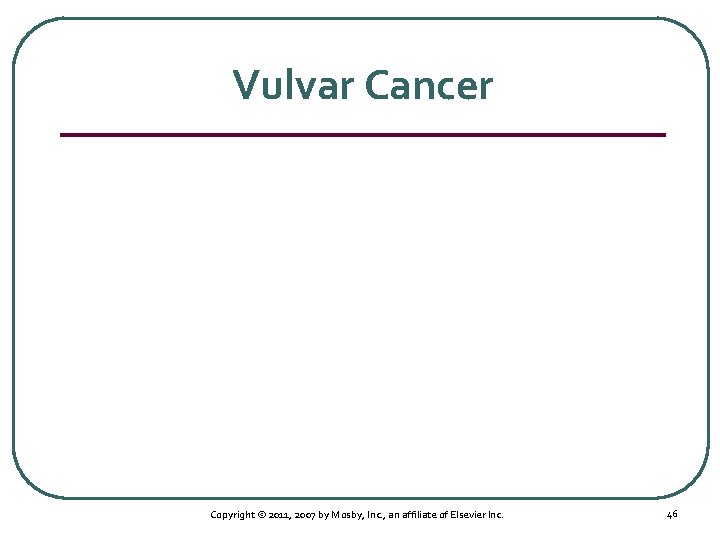 Vulvar Cancer

Copyright © 2011, 2007 by Mosby, Inc., an affiliate of Elsevier Inc.

46